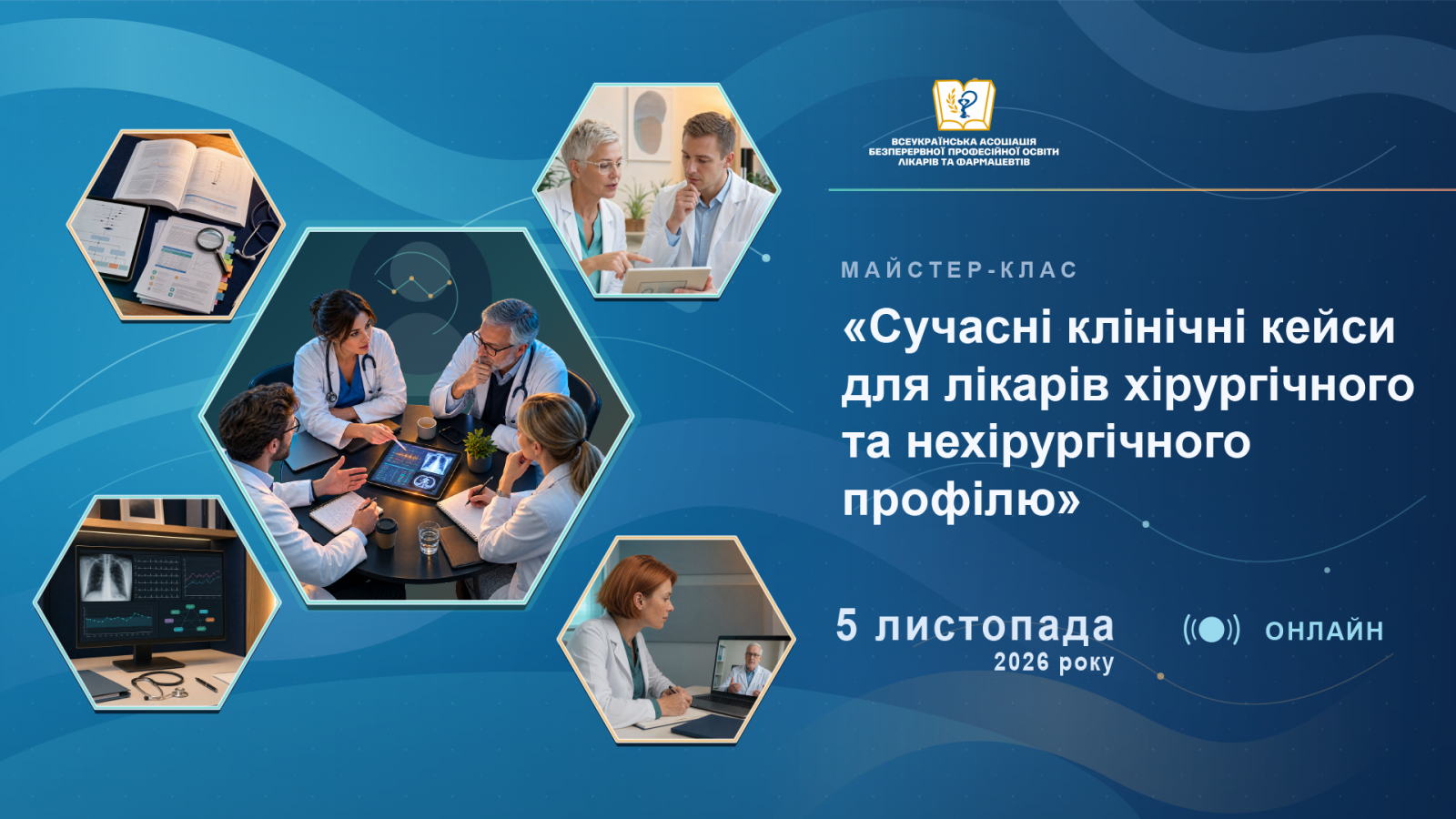 ВСЕУКРАЇНСЬКА АСОЦІАЦІЯ
БЕЗПЕРЕРВНОЇ ПРОФЕСІЙНОЇ ОСВІТИ
ЛІКАРІВ ТА ФАРМАЦЕВТІВ

МАЙСТЕР-КЛАС

«Сучасні клінічні кейси для лікарів хірургічного та нехірургічного профілю»

5 листопада
2026 року

ОНЛАЙН